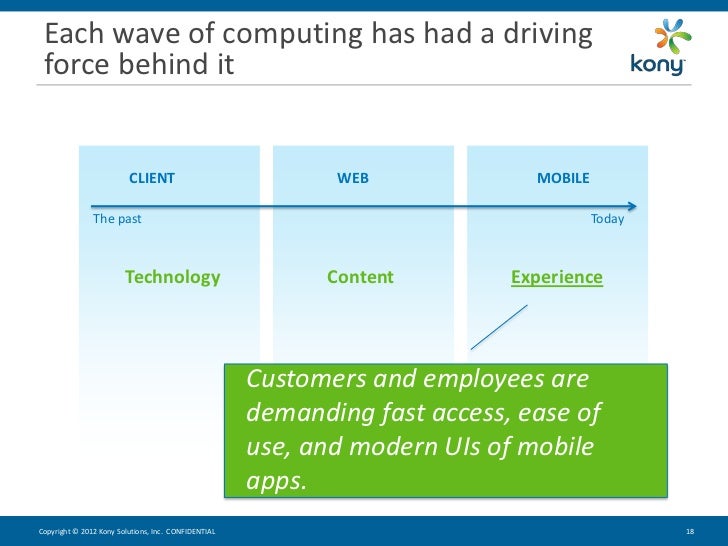 Each wave of computing has had a driving force behind it

kony

CLIENT

WEB

MOBILE

The past

Today

Technology

Content

Experience

Customers and employees are demanding fast access, ease of use, and modern UIs of mobile apps.

Copyright © 2012 Kony Solutions, Inc. CONFIDENTIAL

18